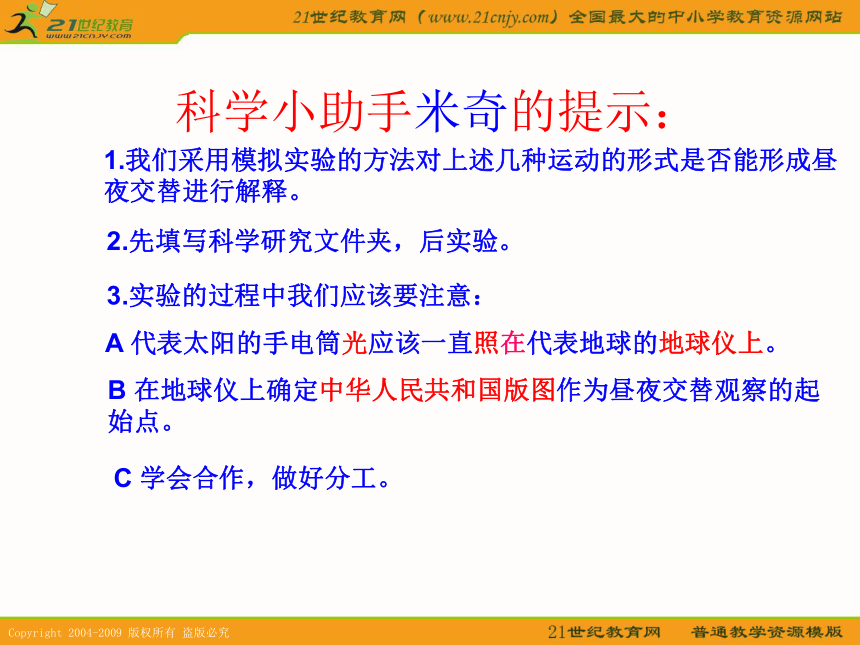 21世纪教育
www.21cnjy.com

21世纪教育网（www.21cnjy.com）全国最大的中小学教育资源网站

科学小助手米奇的提示：

1.我们采用模拟实验的方法对上述几种运动的形式是否能形成昼夜交替进行解释。

2.先填写科学研究文件夹，后实验。

3.实验的过程中我们应该要注意：

A 代表太阳的手电筒光应该一直照在代表地球的地球仪上。

B 在地球仪上确定中华人民共和国版图作为昼夜交替观察的起始点。

C 学会合作，做好分工。

Copyright 2004-2009 版权所有 盗版必究

21世纪教育网 普通教学资源模版